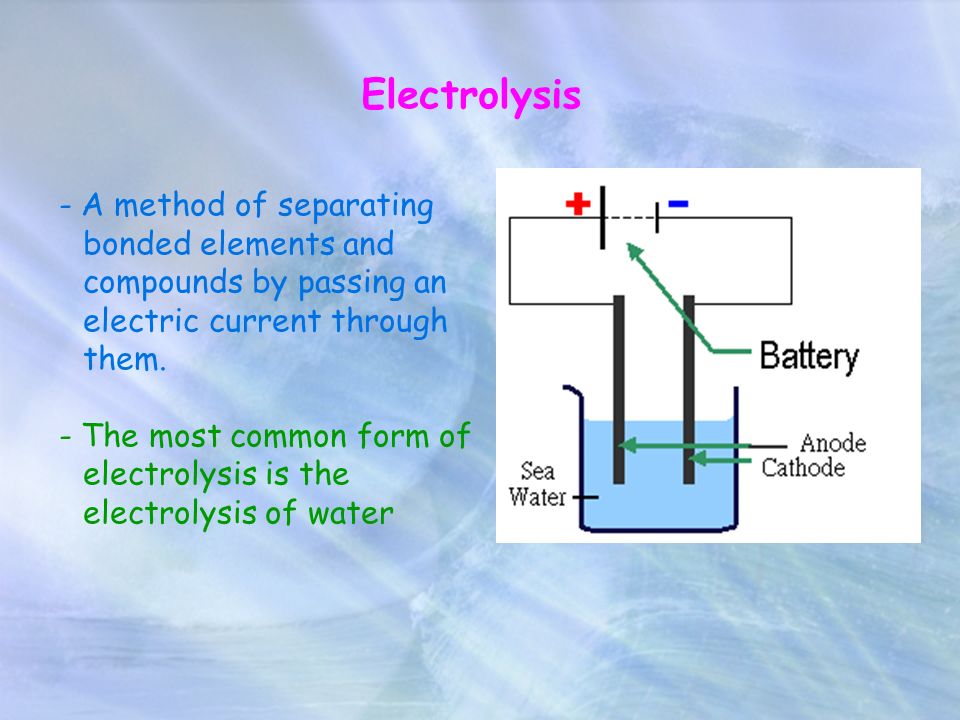 Electrolysis

- A method of separating bonded elements and compounds by passing an electric current through them.

- The most common form of electrolysis is the electrolysis of water

+
−
Battery
Anode
Cathode
Sea Water